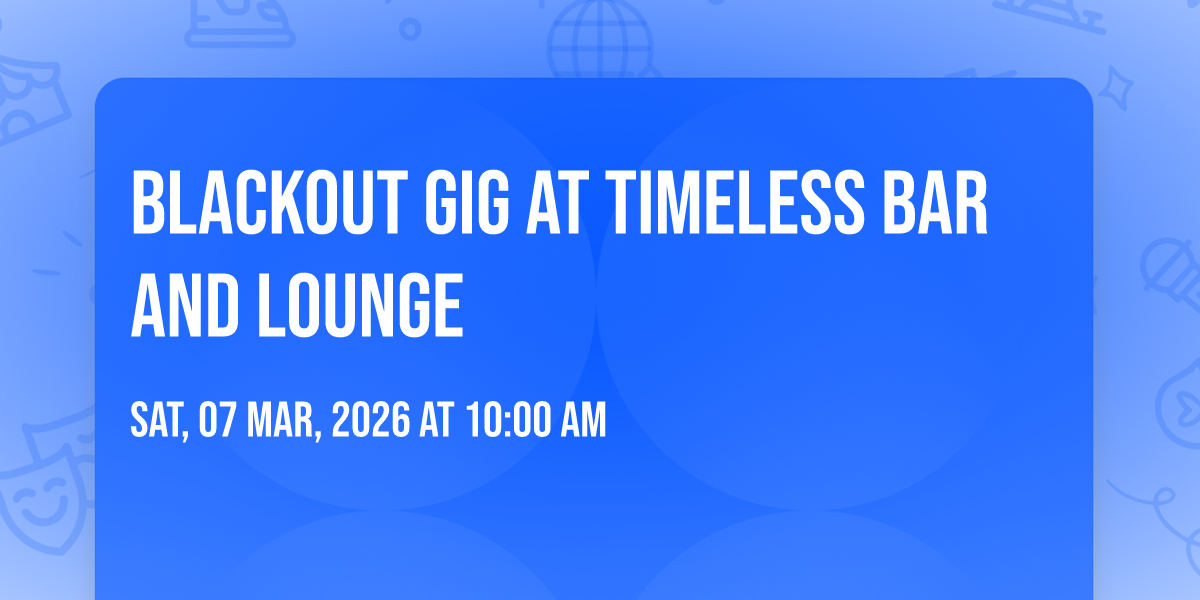 BLACKOUT GIG AT TIMELESS BAR AND LOUNGE

SAT, 07 MAR, 2026 AT 10:00 AM